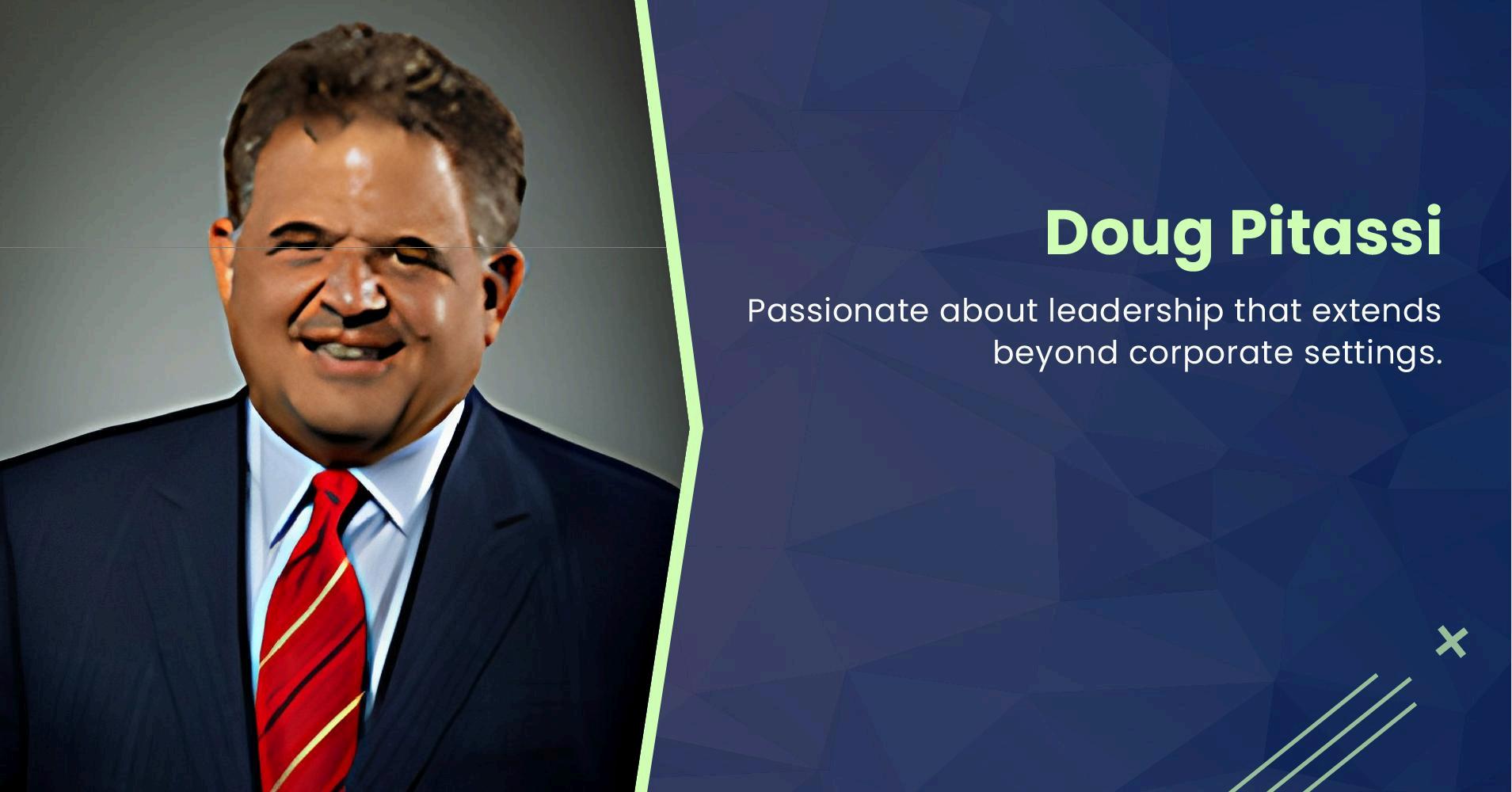 Doug Pitassi

Passionate about leadership that extends beyond corporate settings.